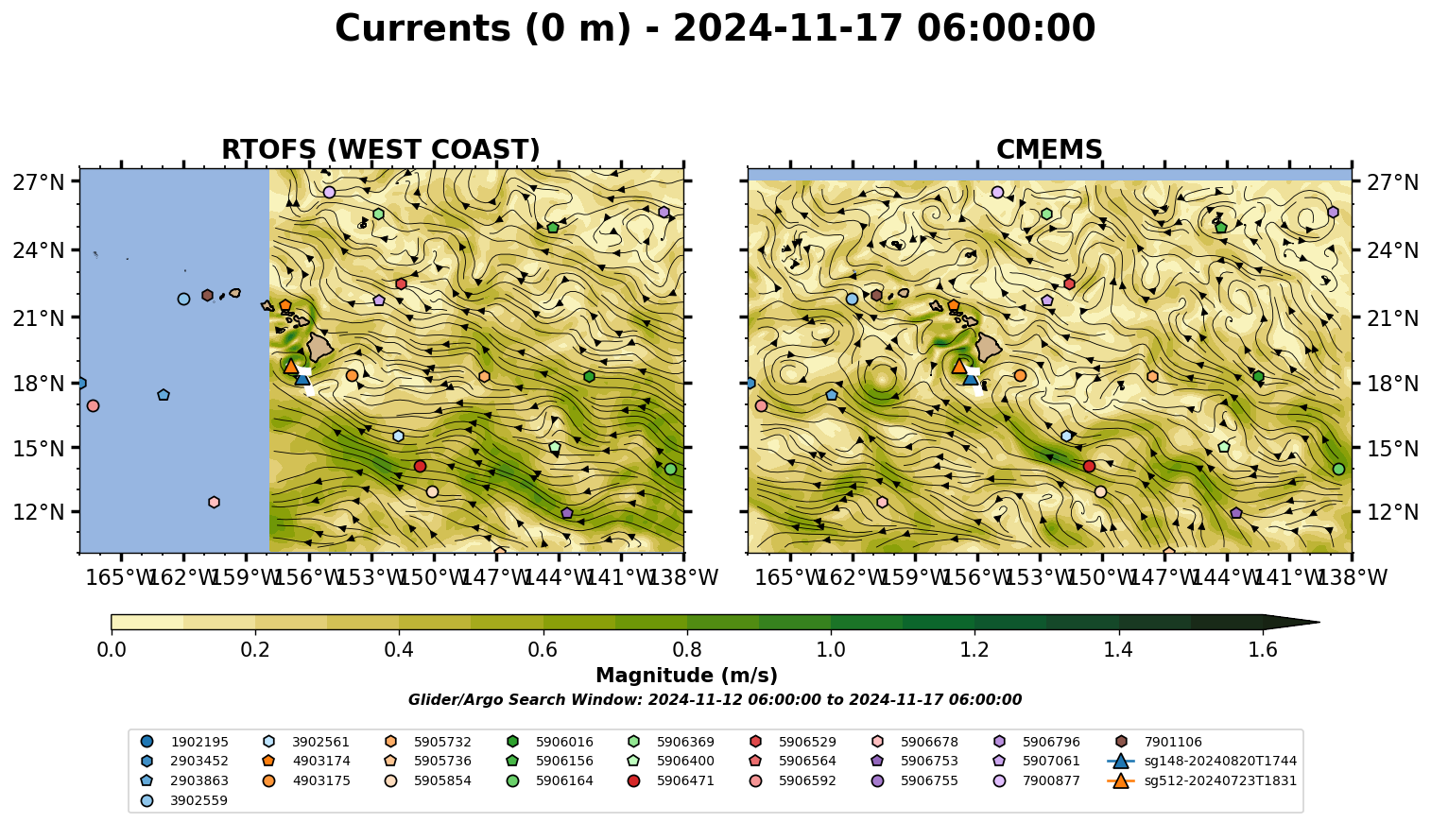 Currents (0 m) - 2024-11-17 06:00:00

RTOFS (WEST COAST)

27°N
24°N
21°N
18°N
15°N
12°N

165°W 162°W 159°W 156°W 153°W 150°W 147°W 144°W 141°W 138°W

CMEMS

27°N
24°N
21°N
18°N
15°N
12°N

165°W 162°W 159°W 156°W 153°W 150°W 147°W 144°W 141°W 138°W

0.0 0.2 0.4 0.6 0.8 1.0 1.2 1.4 1.6

Magnitude (m/s)

Glider/Argo Search Window: 2024-11-12 06:00:00 to 2024-11-17 06:00:00

1902195
2903452
2903863
3902559
3902561
4903174
4903175
5905732
5905736
5905854
5906016
5906156
5906164
5906369
5906400
5906471
5906529
5906564
5906592
5906678
5906753
5906755
5906796
5907061
7900877
7901106
sg148-20240820T1744
sg512-20240723T1831